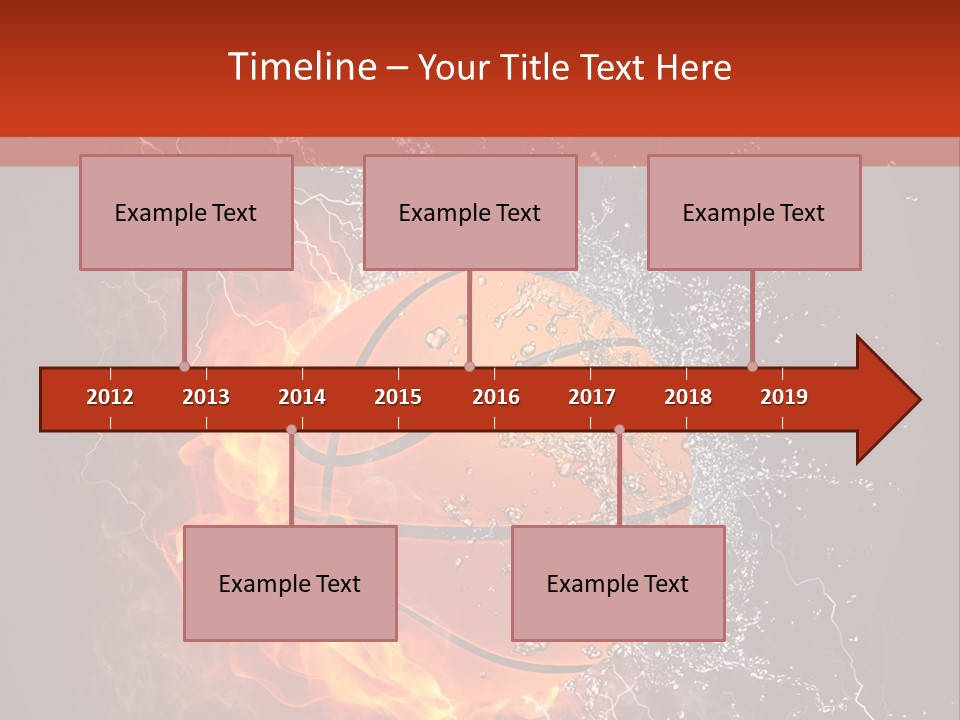 Timeline – Your Title Text Here

Example Text

Example Text

Example Text

2012 2013 2014 2015 2016 2017 2018 2019

Example Text

Example Text